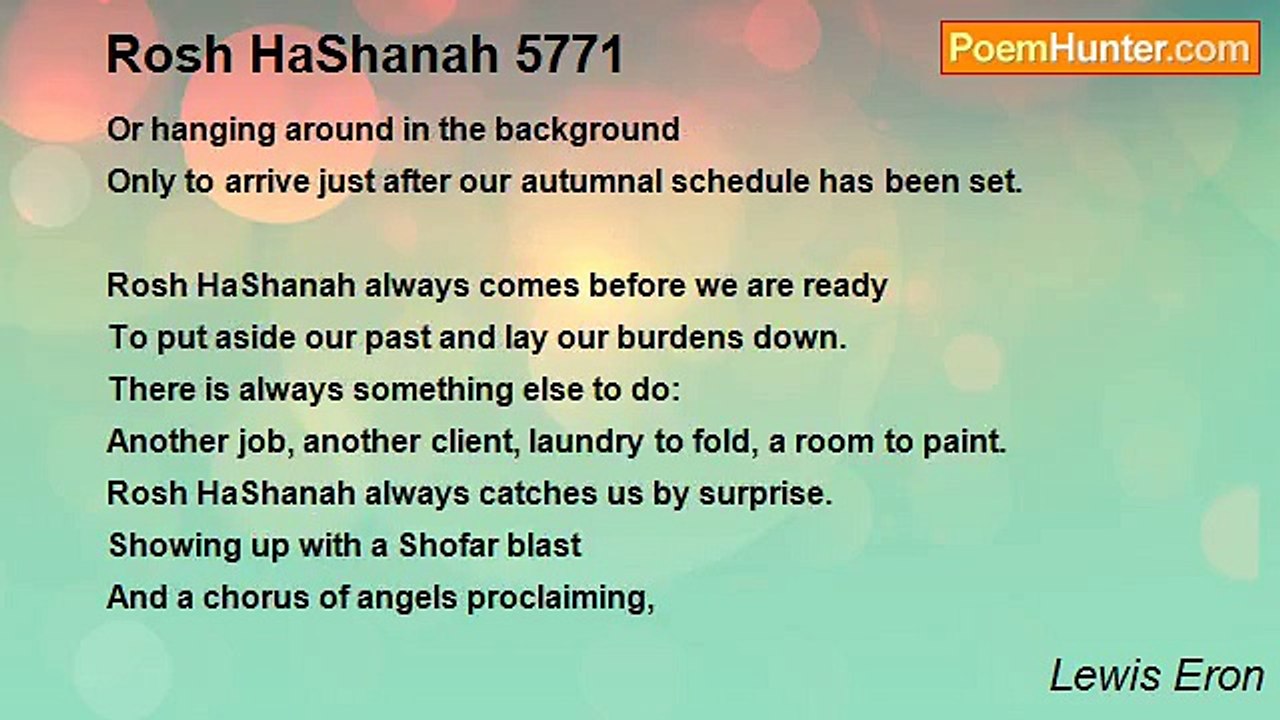 Rosh HaShanah 5771

PoemHunter.com

Or hanging around in the background
Only to arrive just after our autumnal schedule has been set.

Rosh HaShanah always comes before we are ready
To put aside our past and lay our burdens down.
There is always something else to do:
Another job, another client, laundry to fold, a room to paint.
Rosh HaShanah always catches us by surprise.
Showing up with a Shofar blast
And a chorus of angels proclaiming,

Lewis Eron